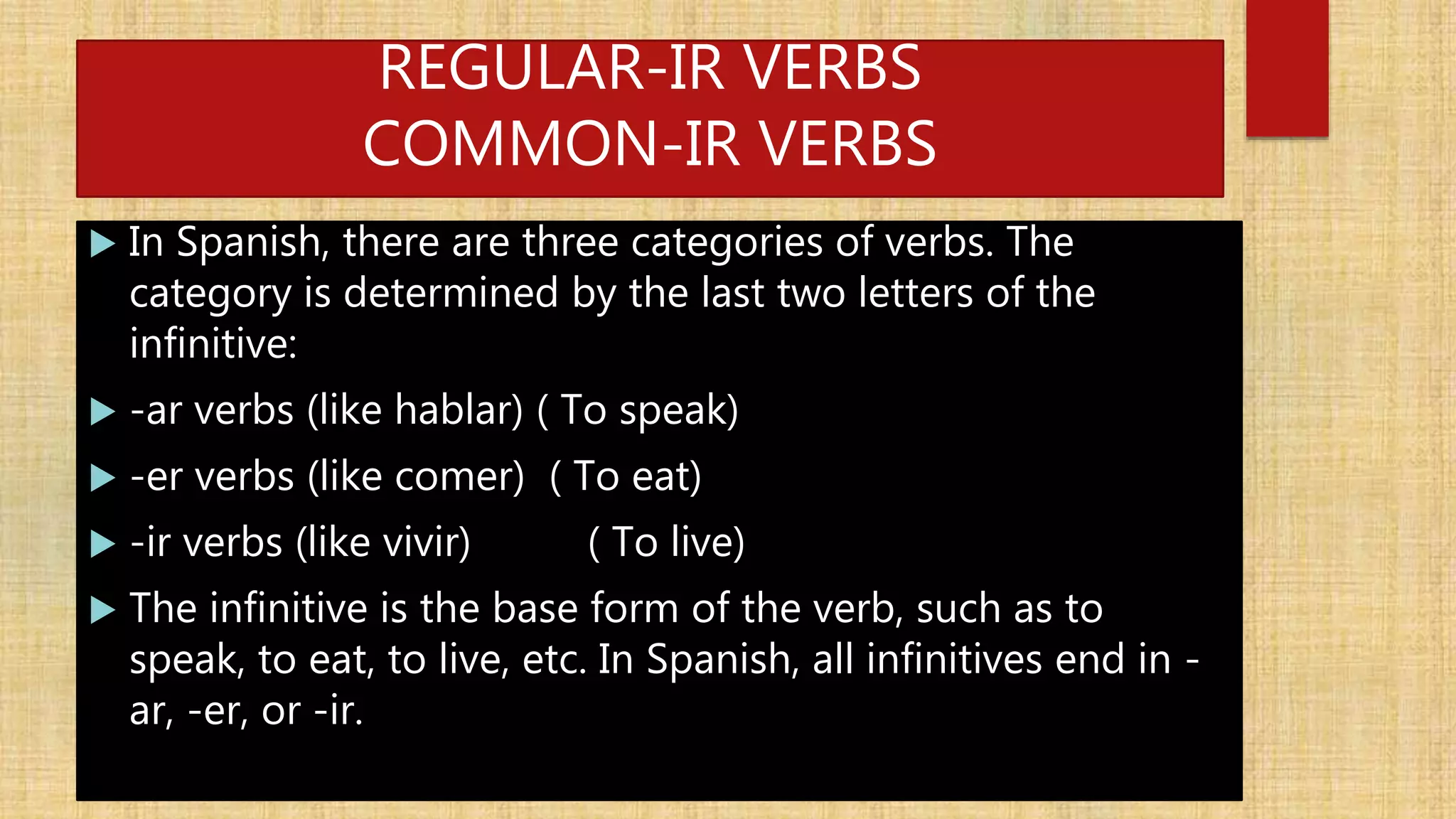 REGULAR-IR VERBS
COMMON-IR VERBS

In Spanish, there are three categories of verbs. The category is determined by the last two letters of the infinitive:

-ar verbs (like hablar) ( To speak)

-er verbs (like comer) ( To eat)

-ir verbs (like vivir) ( To live)

The infinitive is the base form of the verb, such as to speak, to eat, to live, etc. In Spanish, all infinitives end in -ar, -er, or -ir.